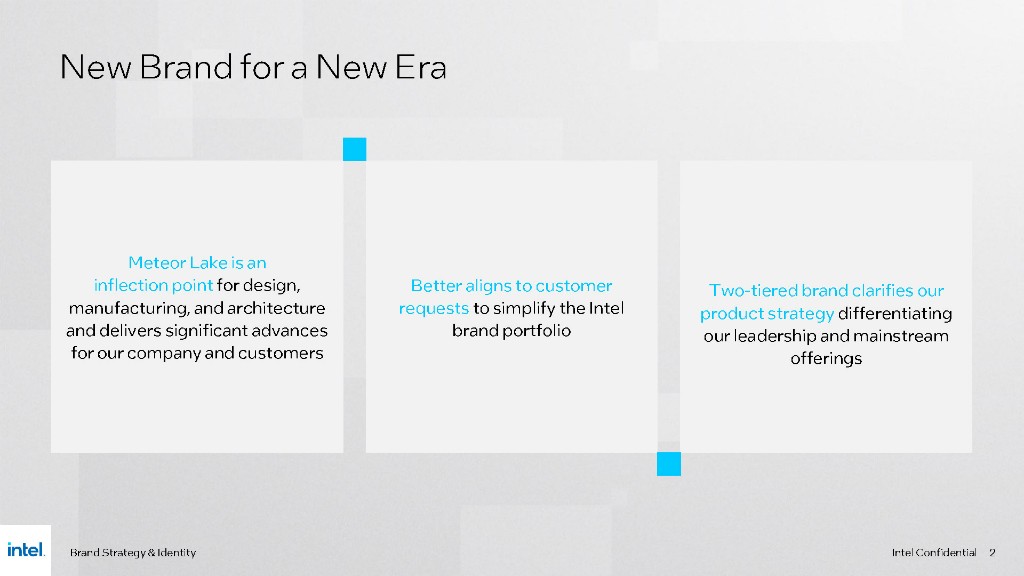 New Brand for a New Era

Meteor Lake is an inflection point for design, manufacturing, and architecture and delivers significant advances for our company and customers

Better aligns to customer requests to simplify the Intel brand portfolio

Two-tiered brand clarifies our product strategy differentiating our leadership and mainstream offerings

intel.

Brand Strategy & Identity

Intel Confidential 2